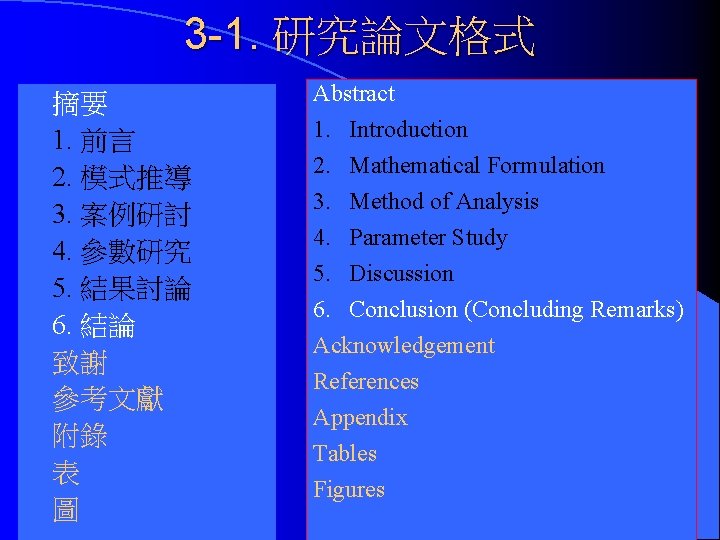 3-1. 研究論文格式

摘要
1. 前言
2. 模式推導
3. 案例研討
4. 參數研究
5. 結果討論
6. 結論
致謝
參考文獻
附錄
表
圖

Abstract
1. Introduction
2. Mathematical Formulation
3. Method of Analysis
4. Parameter Study
5. Discussion
6. Conclusion (Concluding Remarks)
Acknowledgement
References
Appendix
Tables
Figures